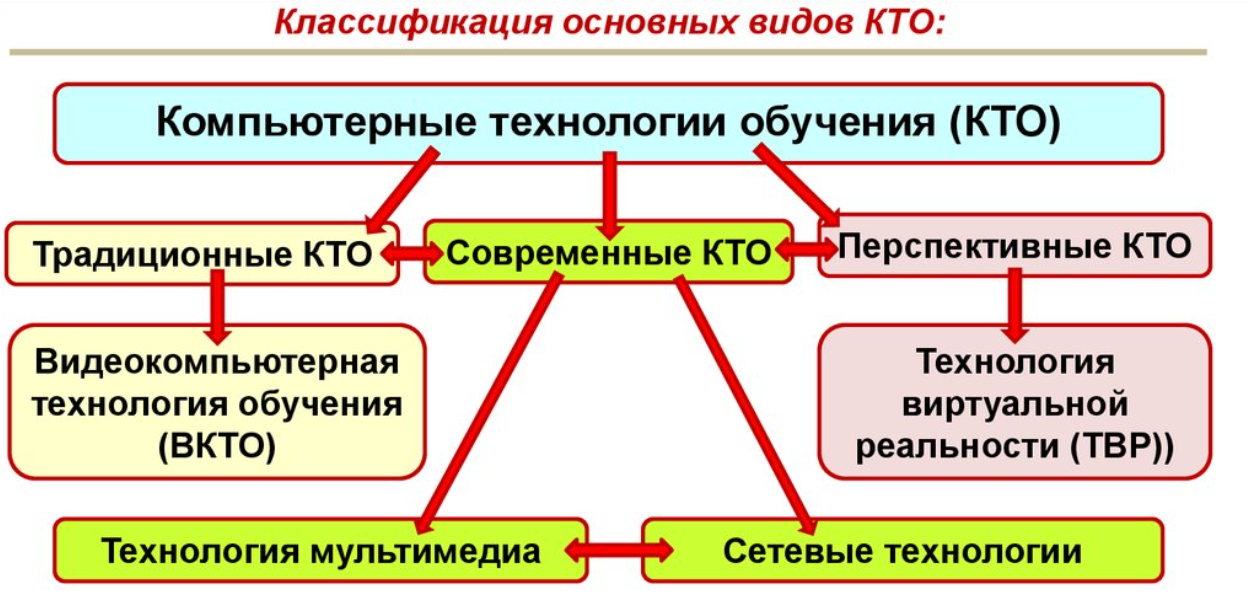 Классификация основных видов КТО:

Компьютерные технологии обучения (КТО)

Традиционные КТО

Современные КТО

Перспективные КТО

Видеокомпьютерная технология обучения (ВКТО)

Технология виртуальной реальности (ТВР))

Технология мультимедиа

Сетевые технологии